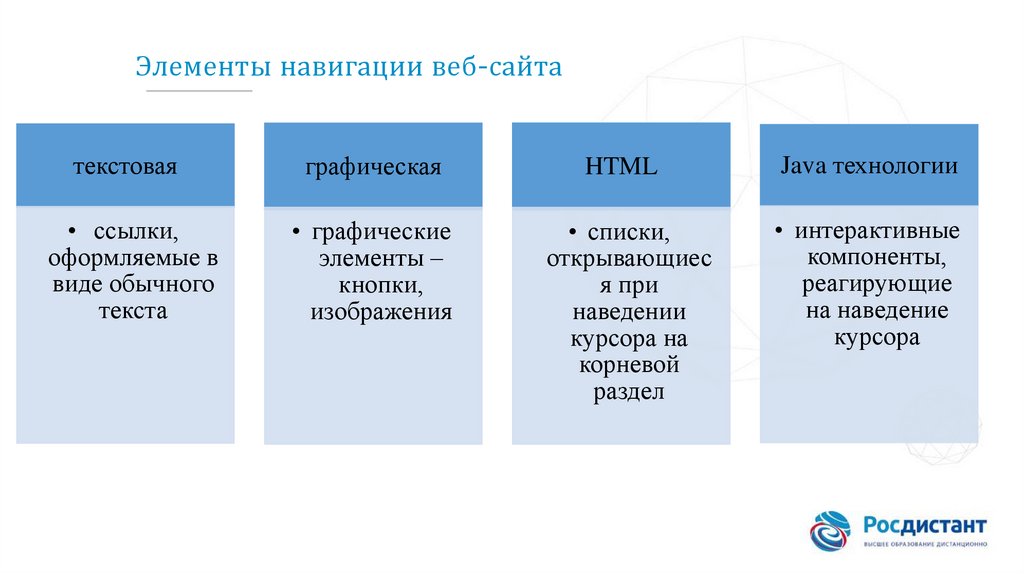 Элементы навигации веб-сайта

текстовая

• ссылки, оформляемые в виде обычного текста

графическая

• графические элементы – кнопки, изображения

HTML

• списки, открывающиеся при наведении курсора на корневой раздел

Java технологии

• интерактивные компоненты, реагирующие на наведение курсора

Росдистант
ВЫСШЕЕ ОБРАЗОВАНИЕ ДИСТАНЦИОННО